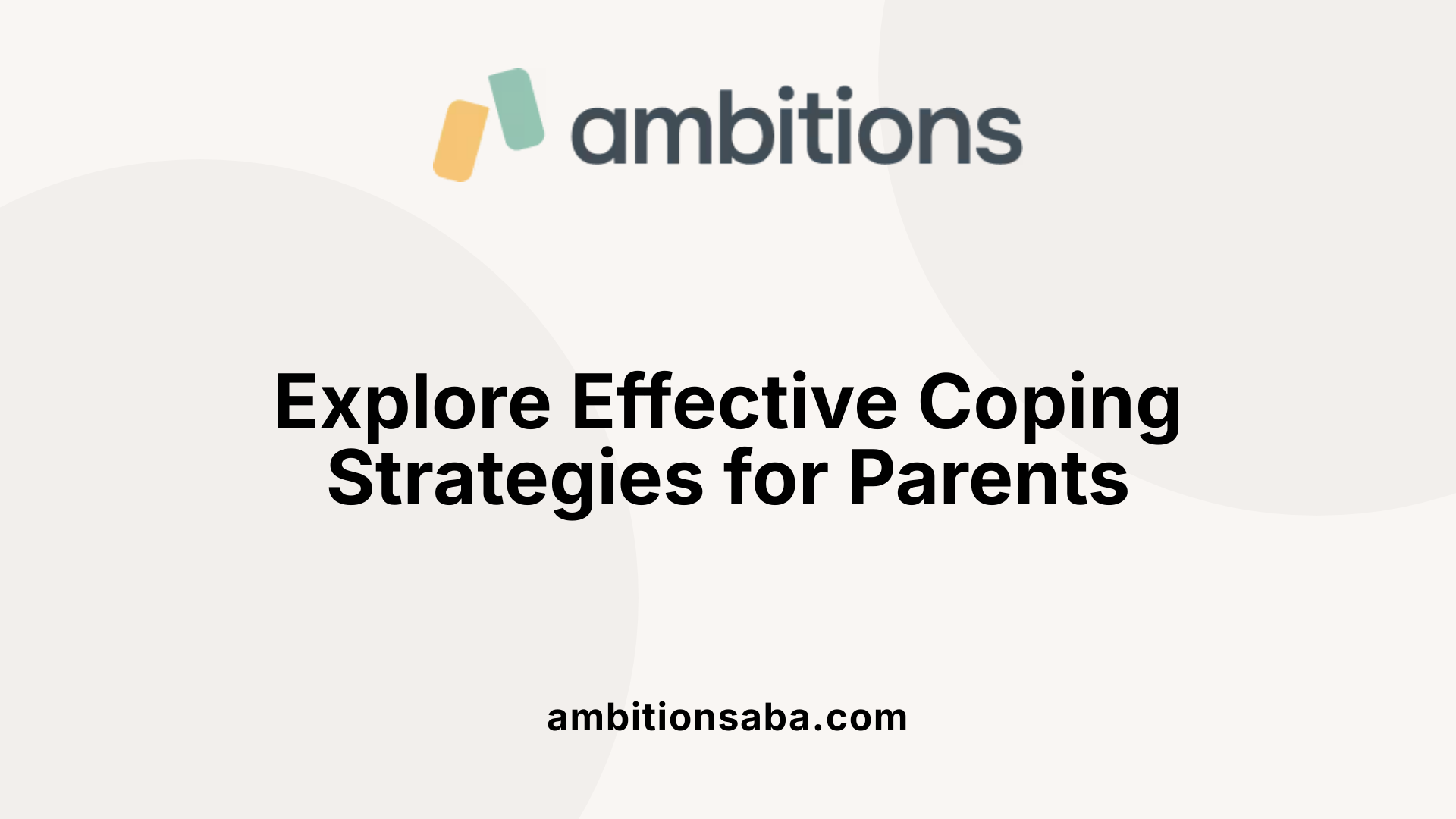 ambitions

Explore Effective Coping Strategies for Parents

ambitionsaba.com